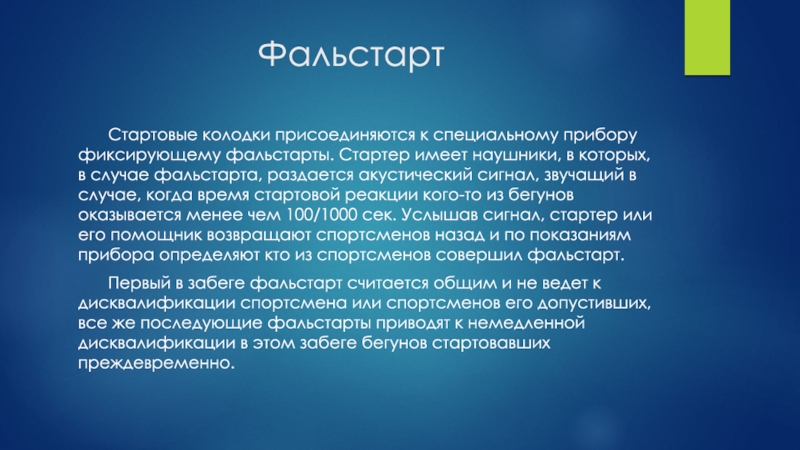 Фальстарт

Стартовые колодки присоединяются к специальному прибору фиксирующему фальстарты. Стартер имеет наушники, в которых, в случае фальстарта, раздается акустический сигнал, звучащий в случае, когда время стартовой реакции кого-то из бегунов оказывается менее чем 100/1000 сек. Услышав сигнал, стартер или его помощник возвращают спортсменов назад и по показаниям прибора определяют кто из спортсменов совершил фальстарт.

Первый в забеге фальстарт считается общим и не ведет к дисквалификации спортсмена или спортсменов его допустивших, все же последующие фальстарты приводят к немедленной дисквалификации в этом забеге бегунов стартовавших преждевременно.